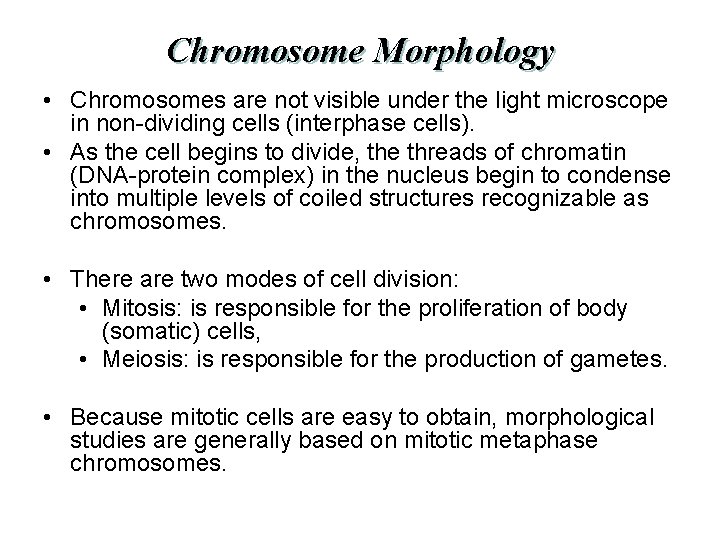 Chromosome Morphology

• Chromosomes are not visible under the light microscope in non-dividing cells (interphase cells).

• As the cell begins to divide, the threads of chromatin (DNA-protein complex) in the nucleus begin to condense into multiple levels of coiled structures recognizable as chromosomes.

• There are two modes of cell division:
  • Mitosis: is responsible for the proliferation of body (somatic) cells,
  • Meiosis: is responsible for the production of gametes.

• Because mitotic cells are easy to obtain, morphological studies are generally based on mitotic metaphase chromosomes.